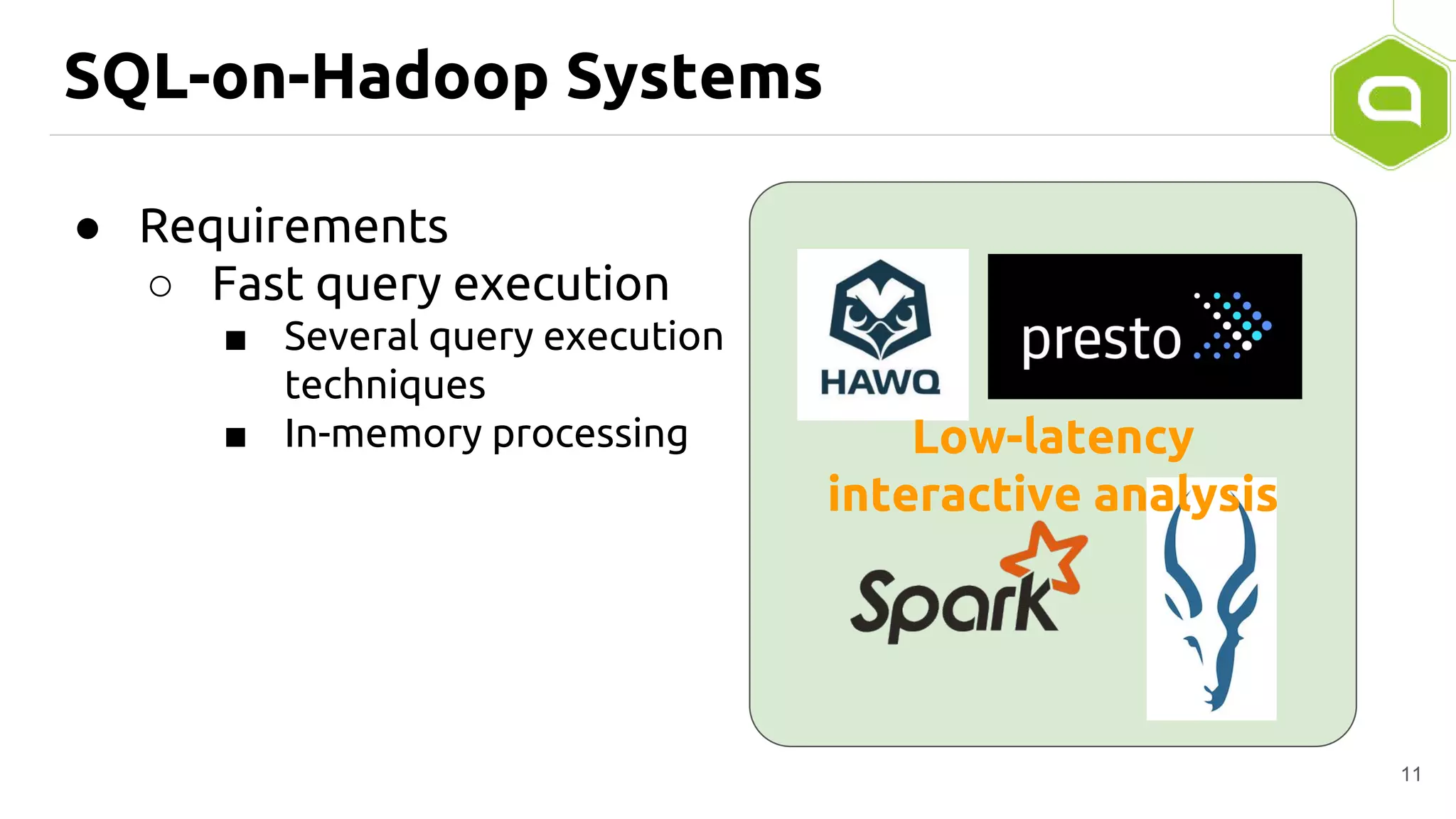 SQL-on-Hadoop Systems

● Requirements
○ Fast query execution
■ Several query execution techniques
■ In-memory processing

HAWQ

presto

Low-latency interactive analysis

Spark

11